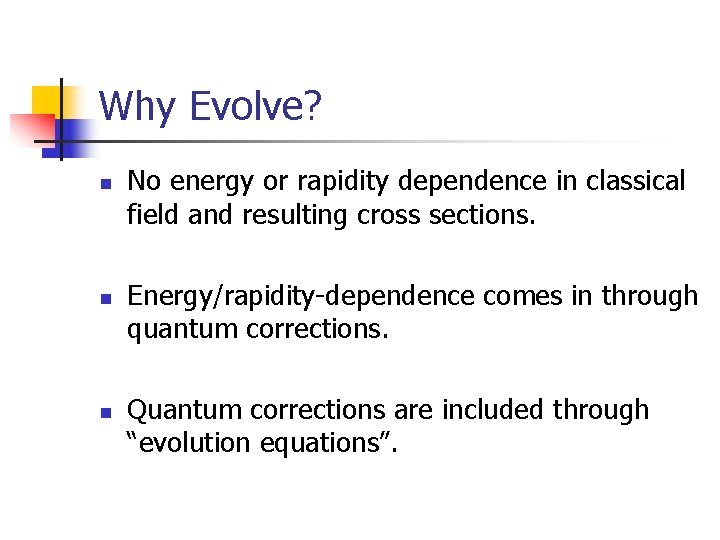 Why Evolve?

- No energy or rapidity dependence in classical field and resulting cross sections.

- Energy/rapidity-dependence comes in through quantum corrections.

- Quantum corrections are included through “evolution equations”.